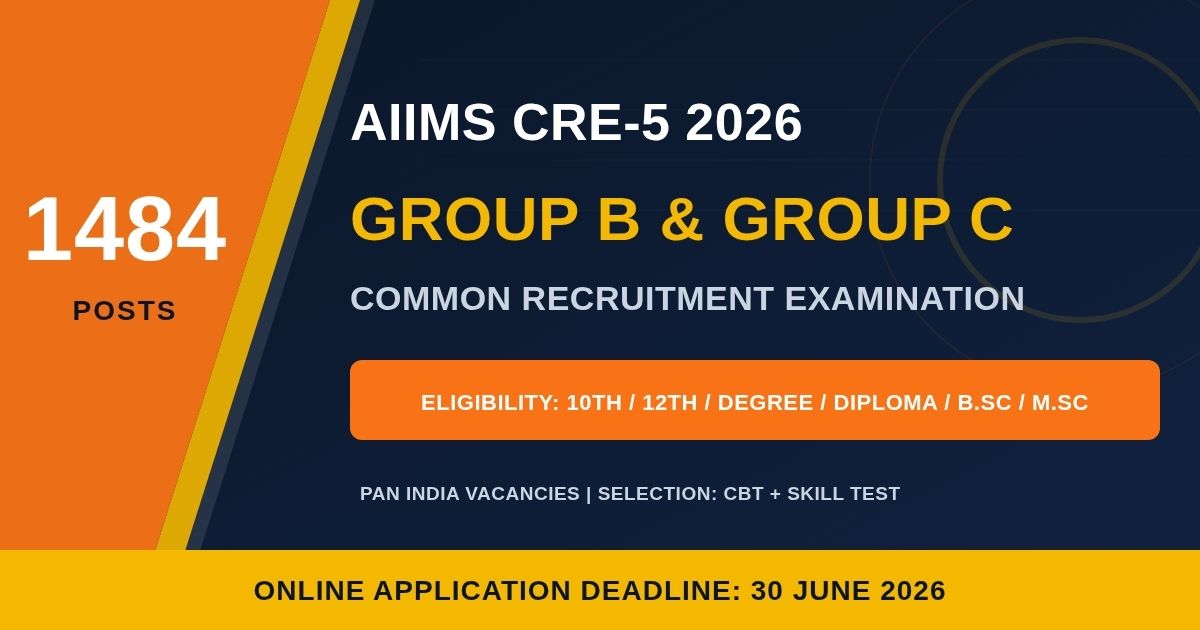 1484
POSTS

AIIMS CRE-5 2026

GROUP B & GROUP C

COMMON RECRUITMENT EXAMINATION

ELIGIBILITY: 10TH / 12TH / DEGREE / DIPLOMA / B.SC / M.SC

PAN INDIA VACANCIES | SELECTION: CBT + SKILL TEST

ONLINE APPLICATION DEADLINE: 30 JUNE 2026